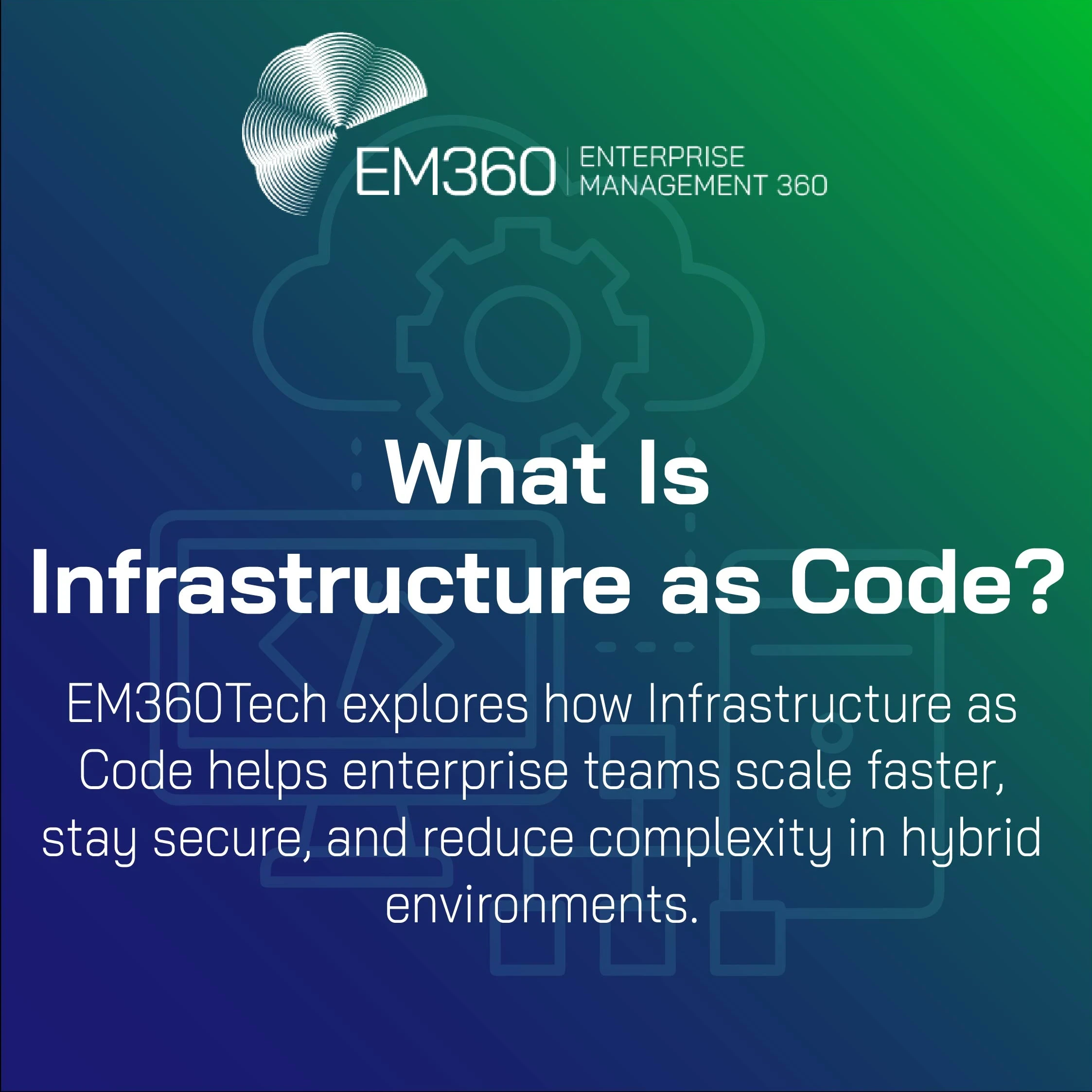 EM360 | ENTERPRISE MANAGEMENT 360

What Is Infrastructure as Code?

EM360Tech explores how Infrastructure as Code helps enterprise teams scale faster, stay secure, and reduce complexity in hybrid environments.